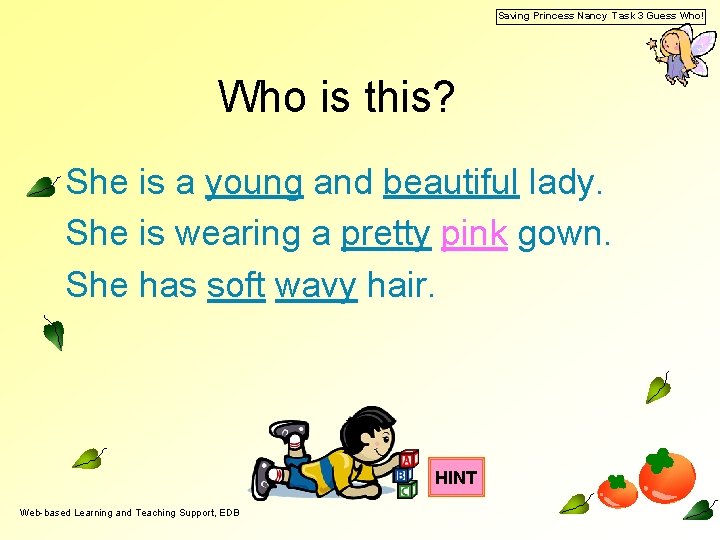 Saving Princess Nancy Task 3 Guess Who!

Who is this?

She is a young and beautiful lady.
She is wearing a pretty pink gown.
She has soft wavy hair.

A
B
C

HINT

Web-based Learning and Teaching Support, EDB